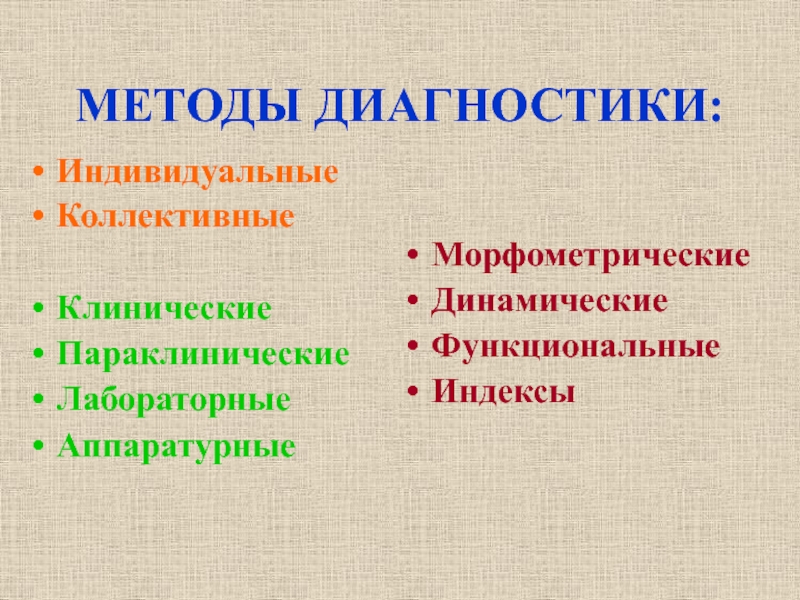 МЕТОДЫ ДИАГНОСТИКИ:

• Индивидуальные
• Коллективные

• Клинические
• Параклинические
• Лабораторные
• Аппаратурные

• Морфометрические
• Динамические
• Функциональные
• Индексы